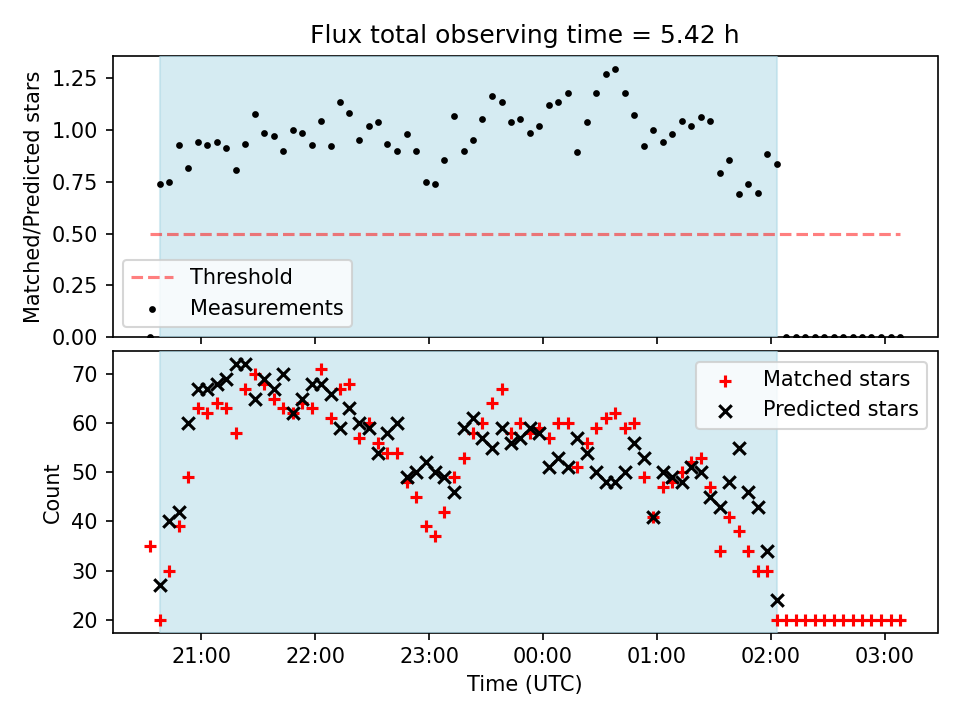 Flux total observing time = 5.42 h

Matched/Predicted stars

1.25
1.00
0.75
0.50
0.25
0.00

Threshold
Measurements

Count

70
60
50
40
30
20

Matched stars
Predicted stars

21:00
22:00
23:00
00:00
01:00
02:00
03:00

Time (UTC)